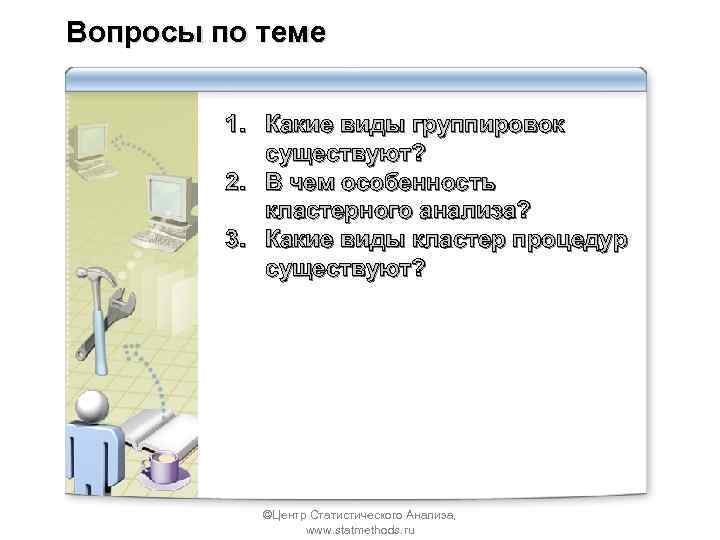 Вопросы по теме

1. Какие виды группировок существуют?
2. В чем особенность кластерного анализа?
3. Какие виды кластер процедур существуют?

©Центр Статистического Анализа, www.statmethods.ru